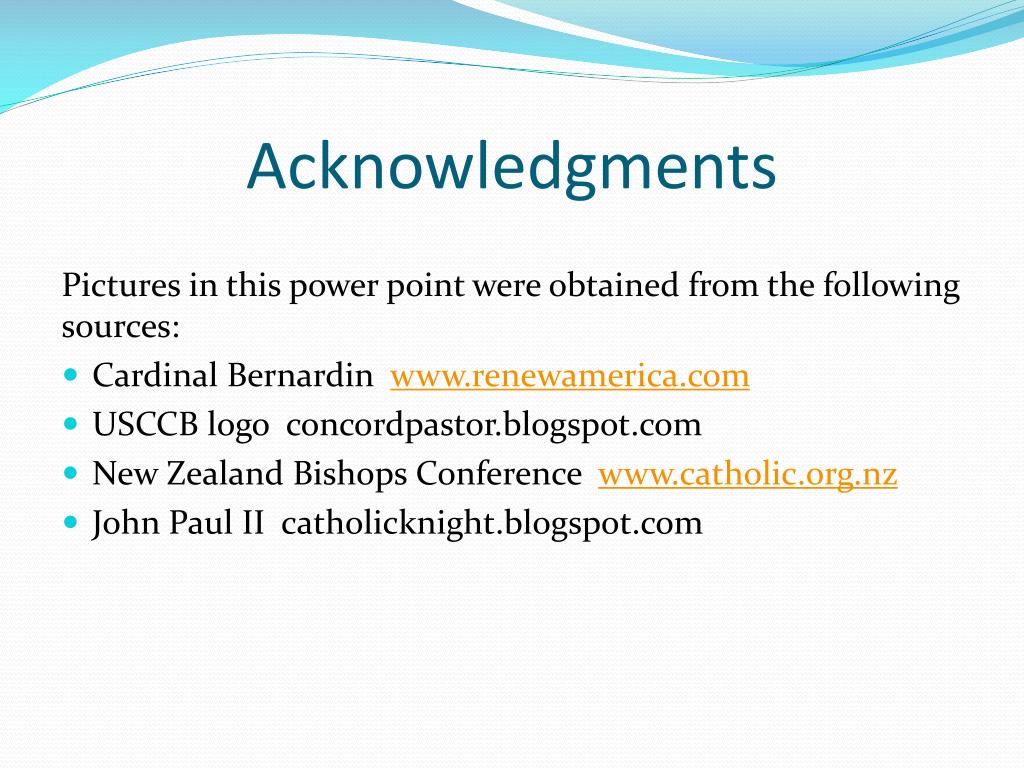 Acknowledgments

Pictures in this power point were obtained from the following sources:

- Cardinal Bernardin  www.renewamerica.com
- USCCB logo  concordpastor.blogspot.com
- New Zealand Bishops Conference  www.catholic.org.nz
- John Paul II  catholicknight.blogspot.com